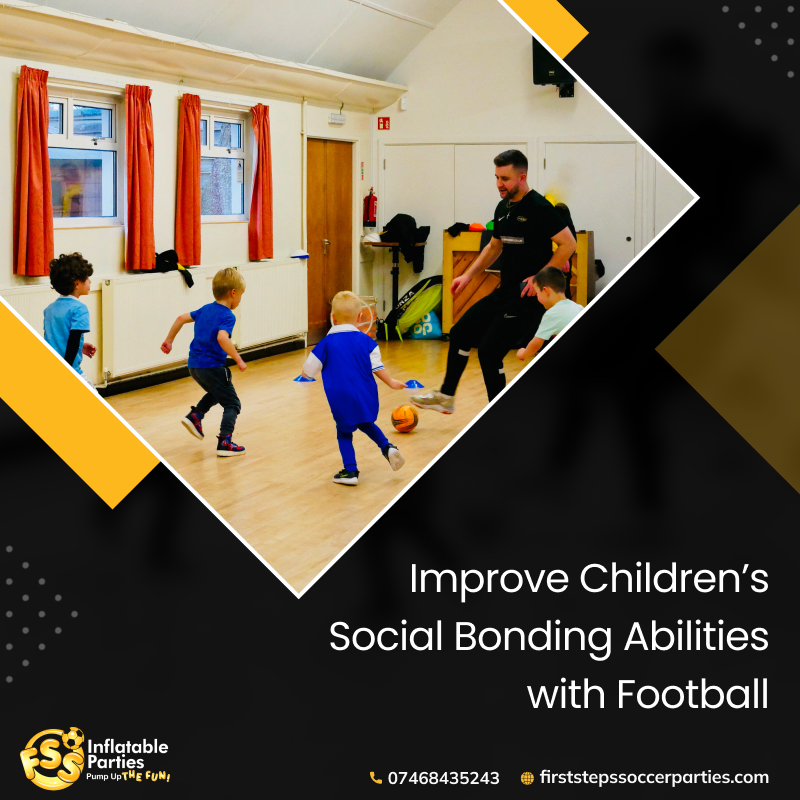 Improve Children's Social Bonding Abilities with Football

FSS Inflatable Parties Pump Up THE FUN!

07468435243

firststepssoccerparties.com